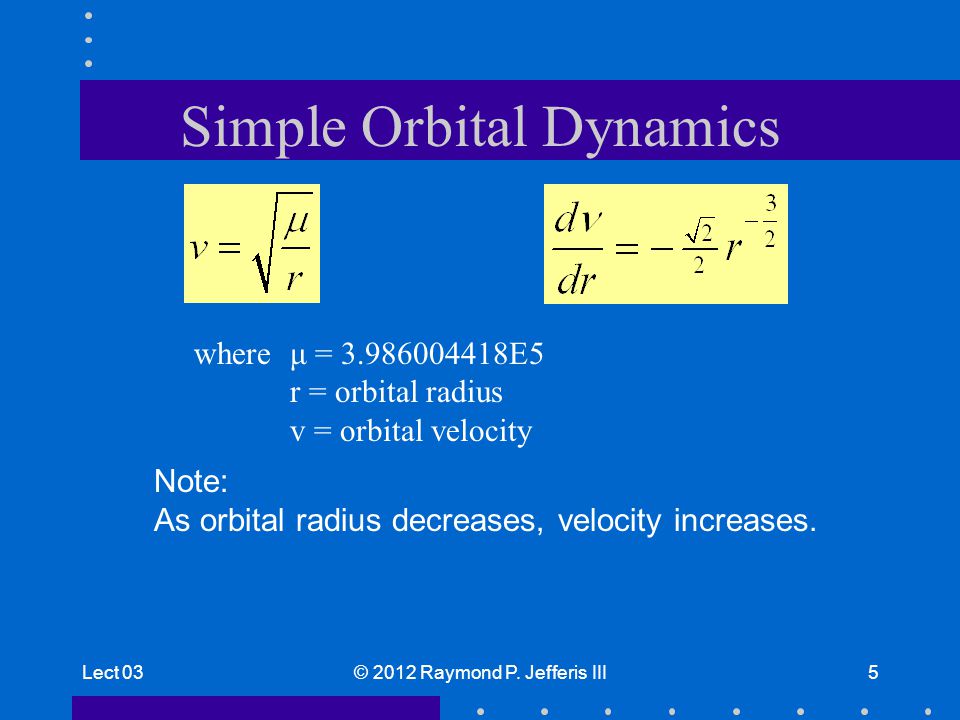 Simple Orbital Dynamics

$v = \sqrt{\frac{\mu}{r}}$

$\frac{dv}{dr} = -\frac{\sqrt{2}}{2} r^{-\frac{3}{2}}$

where μ = 3.986004418E5
r = orbital radius
v = orbital velocity

Note:
As orbital radius decreases, velocity increases.

Lect 03

© 2012 Raymond P. Jefferis III

5